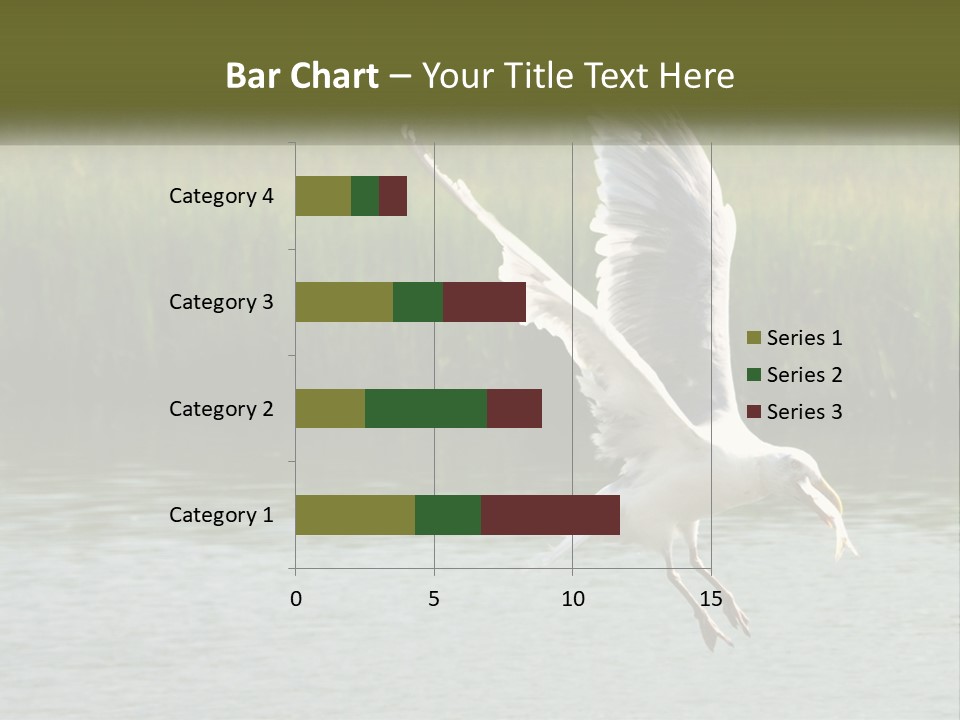 Bar Chart – Your Title Text Here

Category 4
Category 3
Category 2
Category 1

0
5
10
15

Series 1
Series 2
Series 3